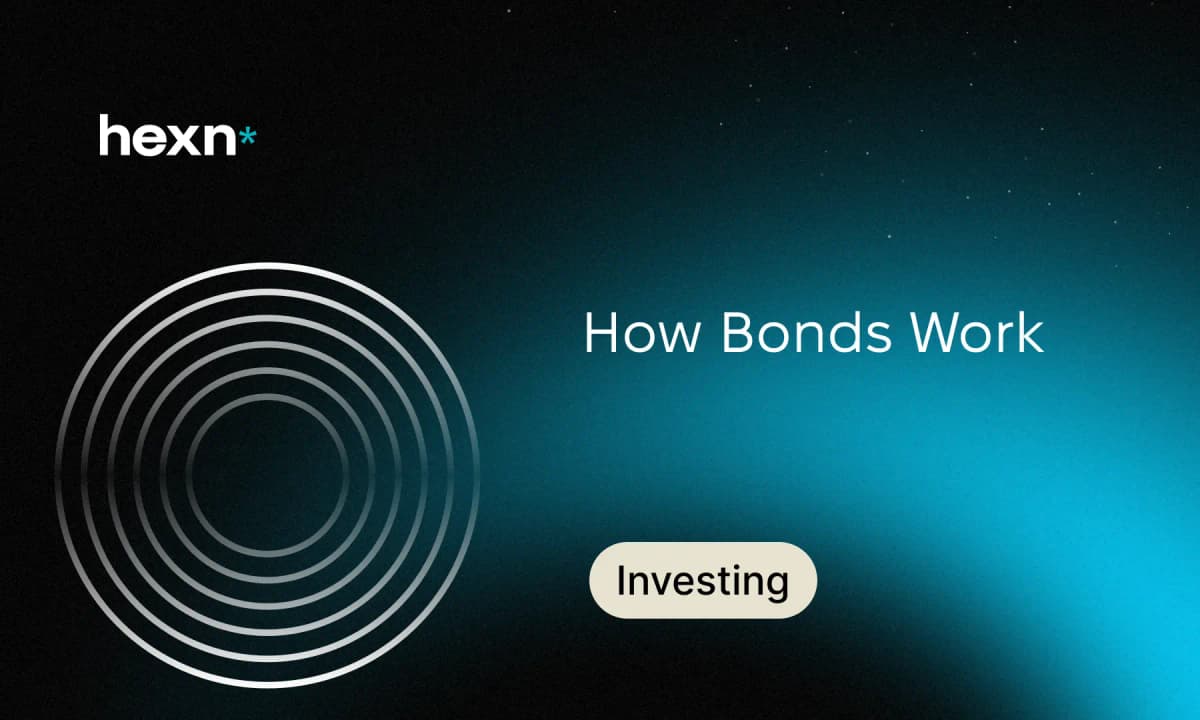 hexn*

How Bonds Work

Investing